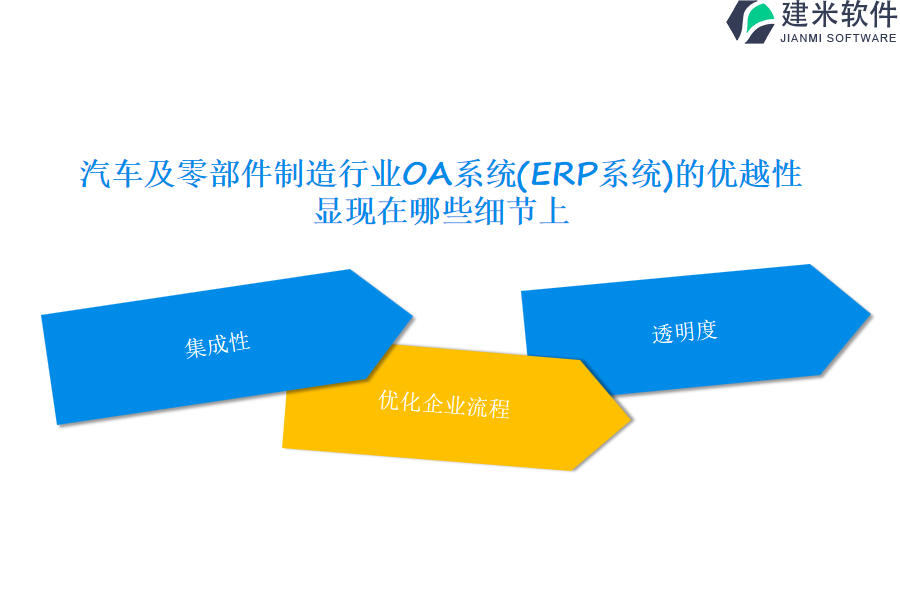 建米软件
JIANMI SOFTWARE

汽车及零部件制造行业OA系统(ERP系统)的优越性显现在哪些细节上

集成性

优化企业流程

透明度